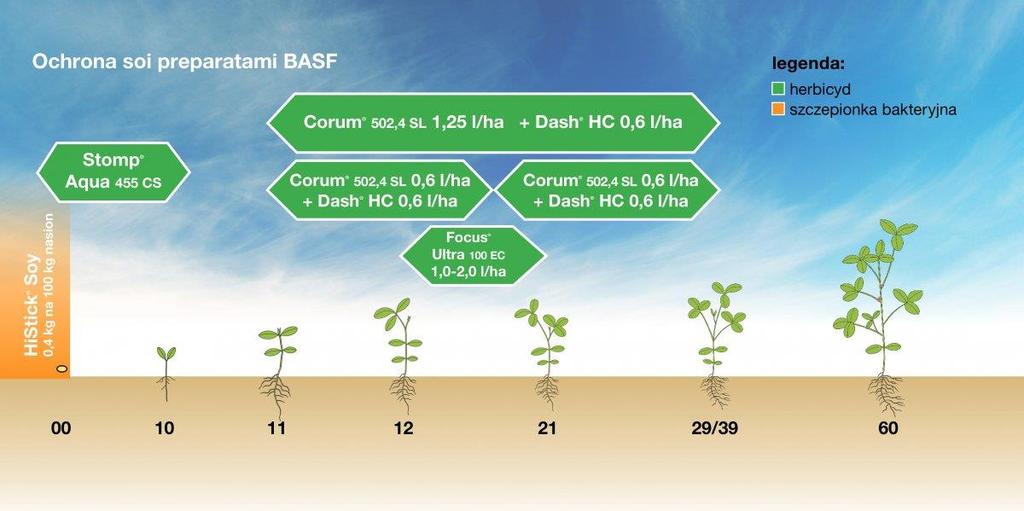 Ochrona soi preparatami BASF

legenda:
herbicyd
szczepionka bakteryjna

Corum® 502,4 SL 1,25 l/ha + Dash® HC 0,6 l/ha

Stomp® Aqua 455 CS

Corum® 502,4 SL 0,6 l/ha + Dash® HC 0,6 l/ha

Corum® 502,4 SL 0,6 l/ha + Dash® HC 0,6 l/ha

Focus® Ultra 100 EC 1,0-2,0 l/ha

HiStick® Soy 0,4 kg na 100 kg nasion

0

00 10 11 12 21 29/39 60